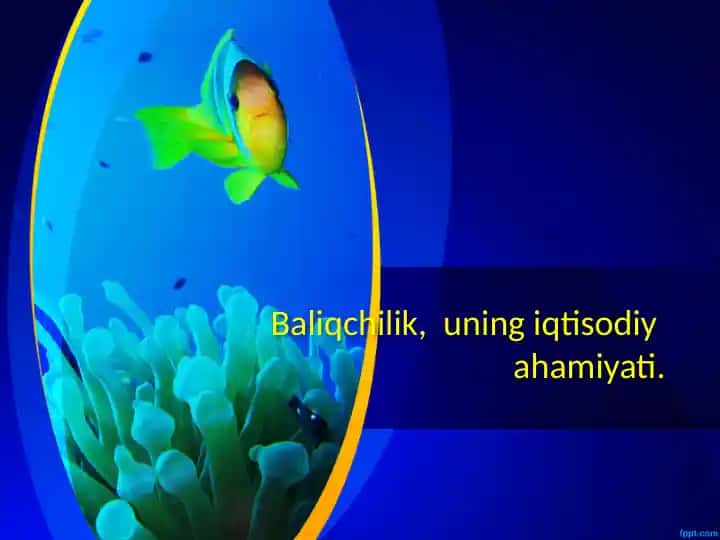 Baliqchilik, uning iqtisodiy ahamiyati.

fppt.com